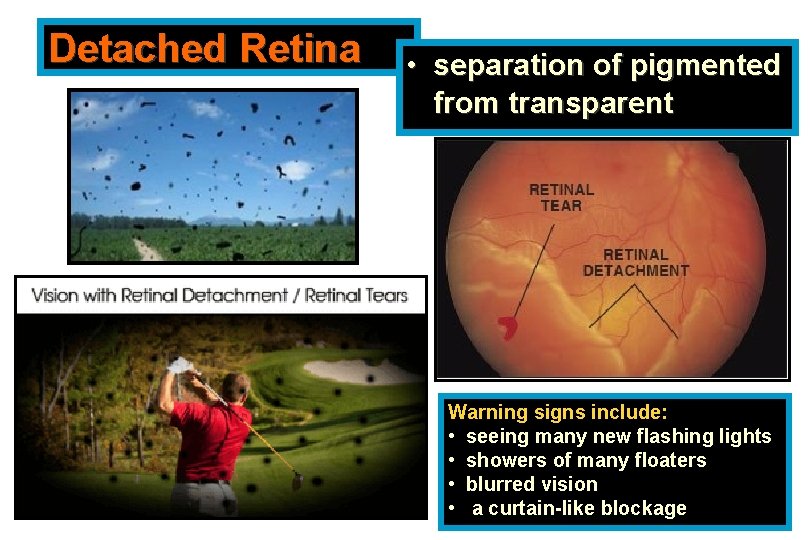 Detached Retina

• separation of pigmented from transparent

RETINAL TEAR

RETINAL DETACHMENT

Vision with Retinal Detachment / Retinal Tears

Warning signs include:
• seeing many new flashing lights
• showers of many floaters
• blurred vision
• a curtain-like blockage